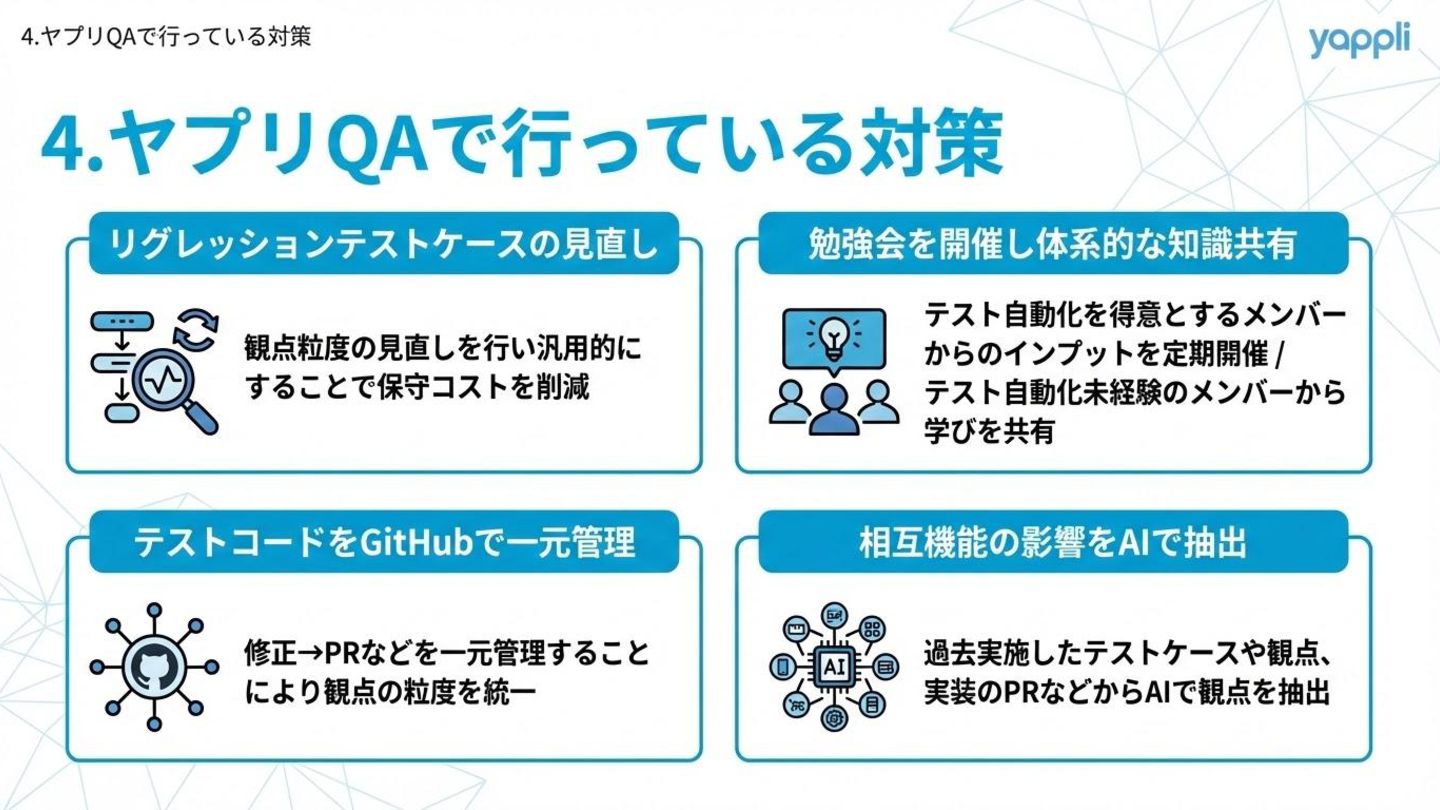 4.ヤプリQAで行っている対策

yappli

4.ヤプリQAで行っている対策

リグレッションテストケースの見直し

観点粒度の見直しを行い汎用的にすることで保守コストを削減

勉強会を開催し体系的な知識共有

テスト自動化を得意とするメンバーからのインプットを定期開催 / テスト自動化未経験のメンバーから学びを共有

テストコードをGitHubで一元管理

修正→PRなどを一元管理することにより観点の粒度を統一

相互機能の影響をAIで抽出

AI

過去実施したテストケースや観点、実装のPRなどからAIで観点を抽出